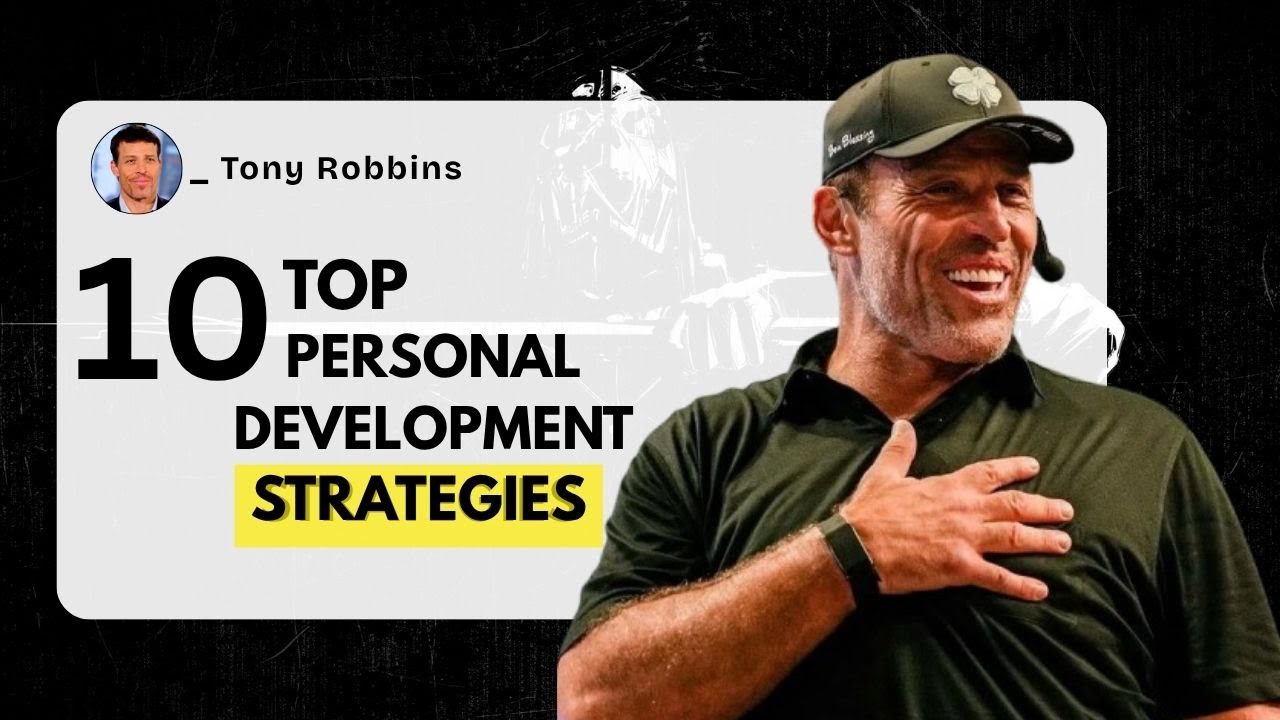 _ Tony Robbins

10 TOP PERSONAL DEVELOPMENT STRATEGIES